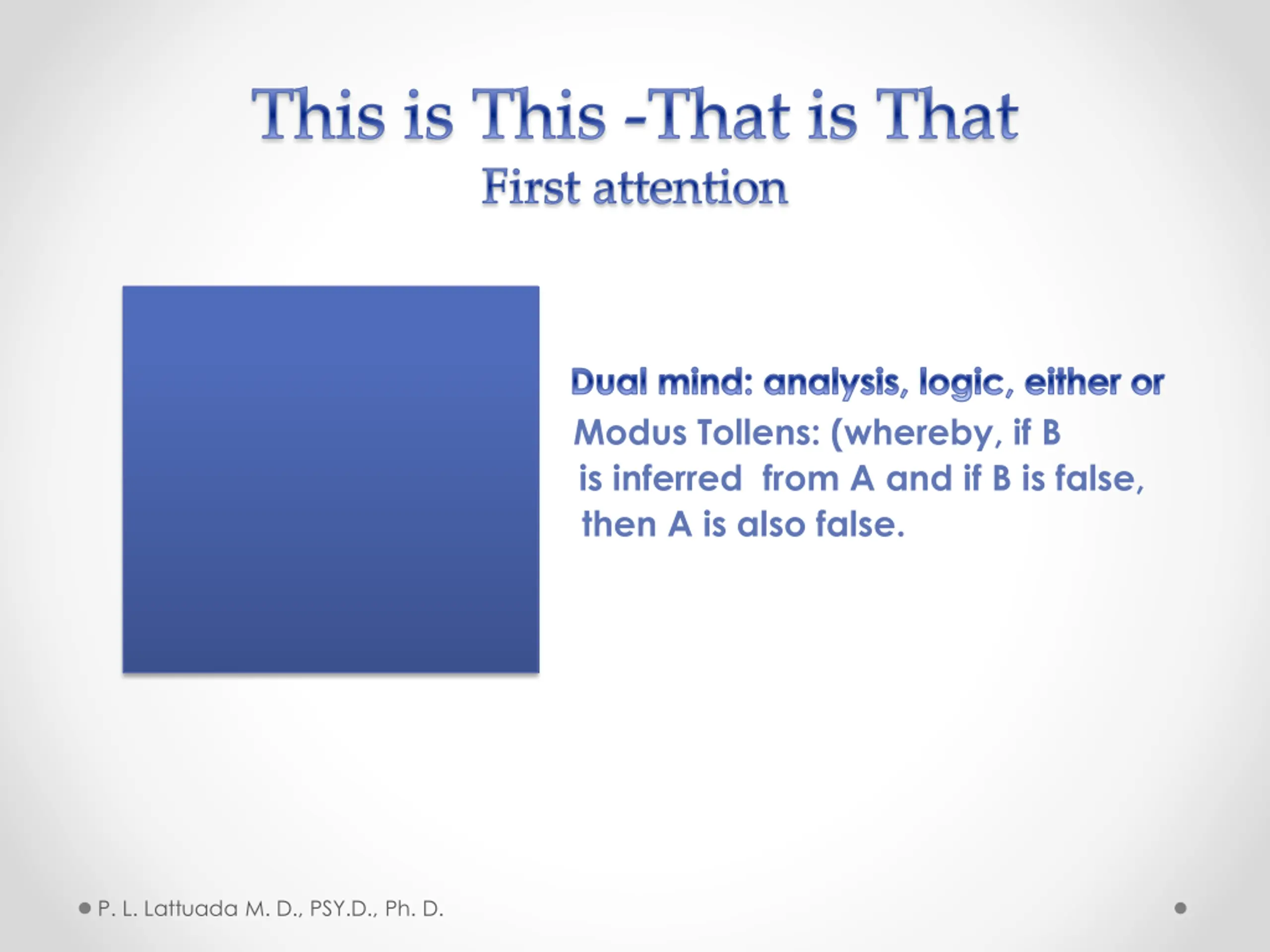 This is This -That is That
First attention

Dual mind: analysis, logic, either or

Modus Tollens: (whereby, if B is inferred from A and if B is false, then A is also false.

P. L. Lattuada M. D., PSY.D., Ph. D.